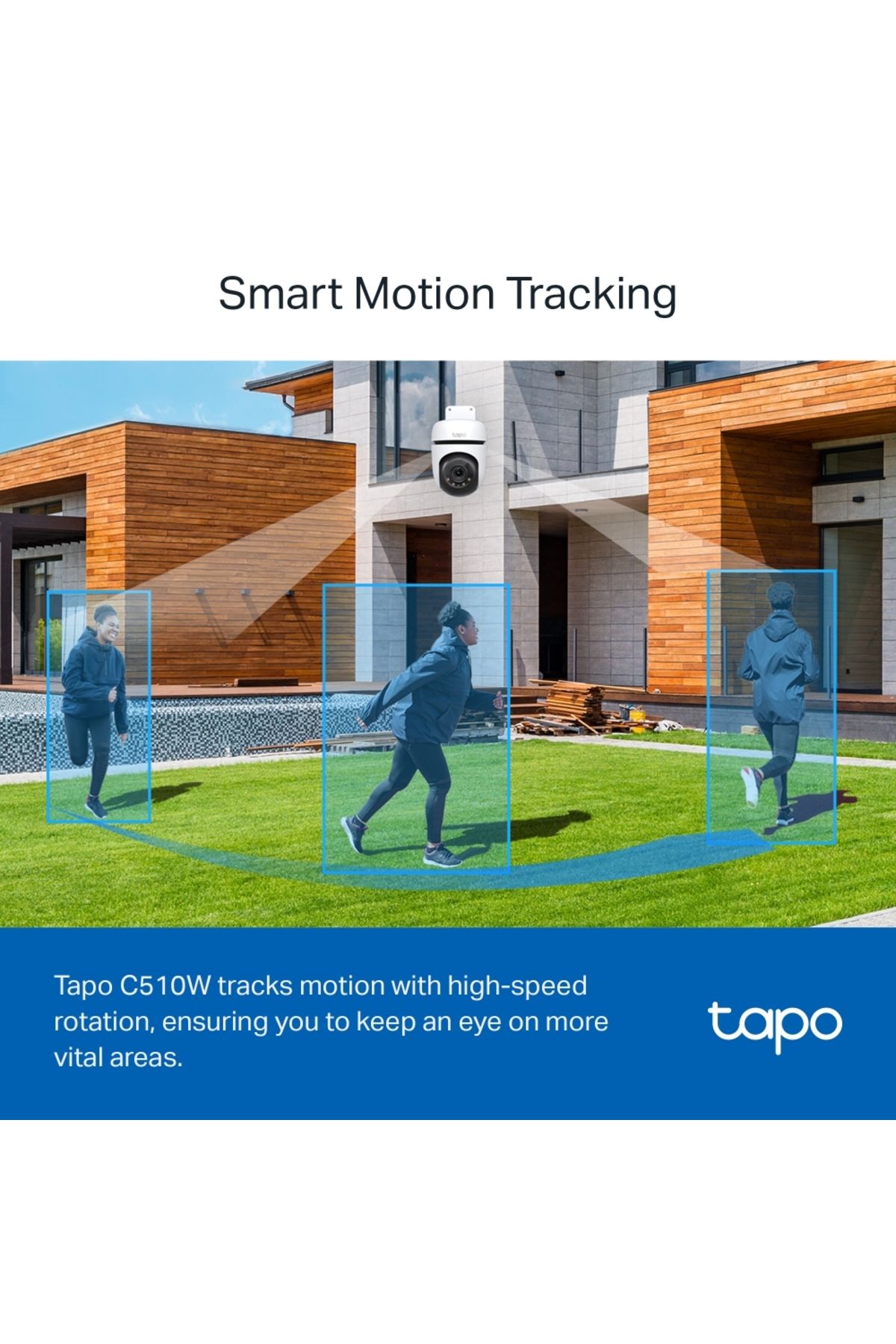 Smart Motion Tracking

tapo

Tapo C510W tracks motion with high-speed rotation, ensuring you to keep an eye on more vital areas.

tapo